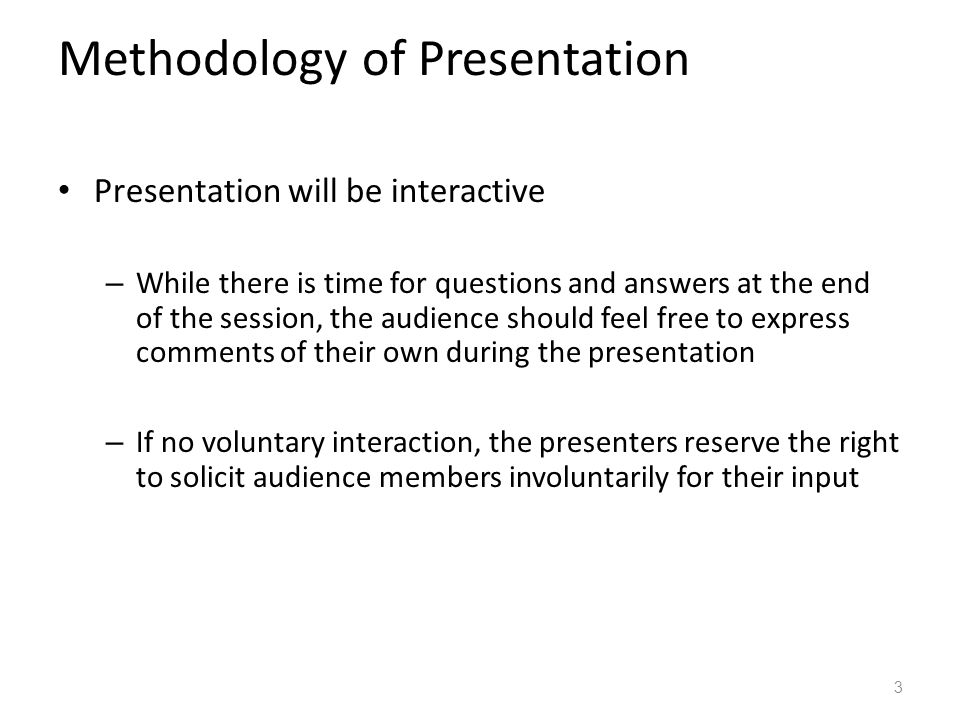 Methodology of Presentation

• Presentation will be interactive

– While there is time for questions and answers at the end of the session, the audience should feel free to express comments of their own during the presentation

– If no voluntary interaction, the presenters reserve the right to solicit audience members involuntarily for their input

3